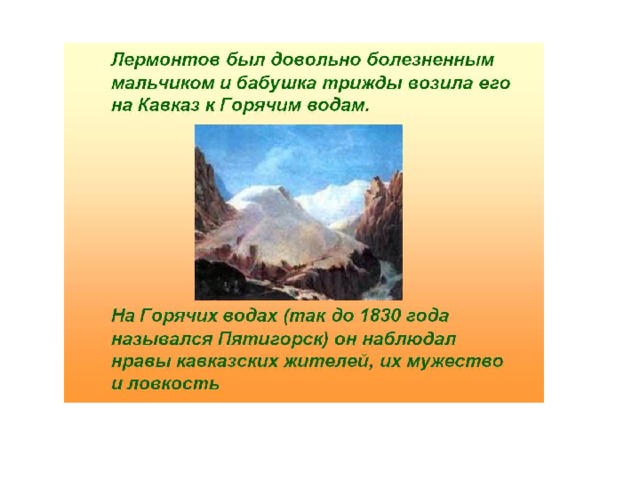 Лермонтов был довольно болезненным мальчиком и бабушка трижды возила его на Кавказ к Горячим водам.

На Горячих водах (так до 1830 года назывался Пятигорск) он наблюдал нравы кавказских жителей, их мужество и ловкость